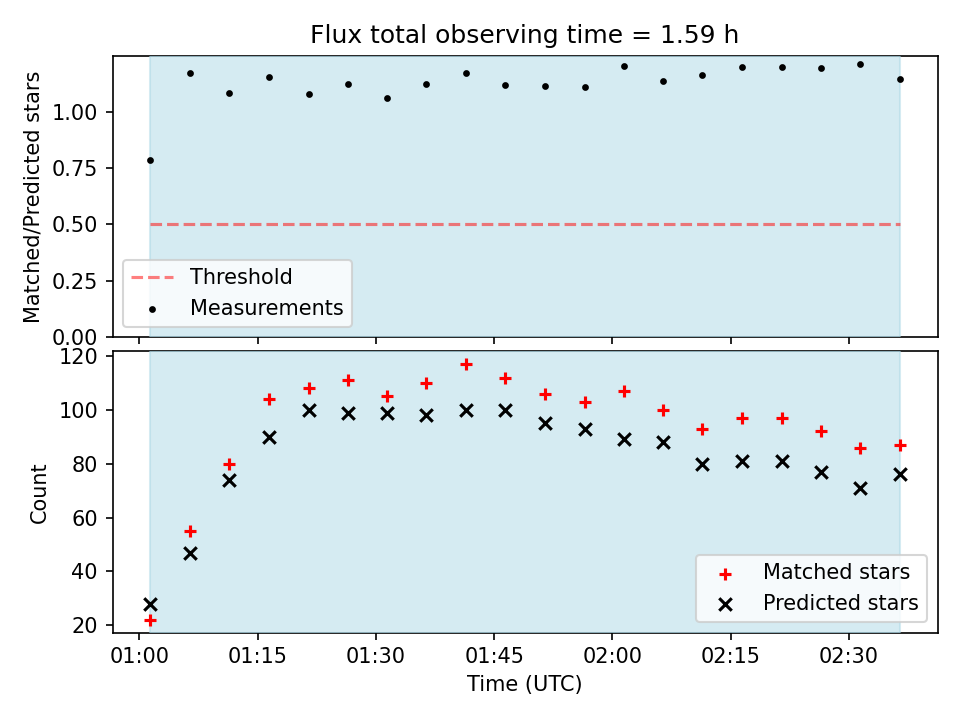 Flux total observing time = 1.59 h

Matched/Predicted stars

1.00
0.75
0.50
0.25
0.00

Threshold
Measurements

Count

120
100
80
60
40
20

Matched stars
Predicted stars

01:00 01:15 01:30 01:45 02:00 02:15 02:30

Time (UTC)